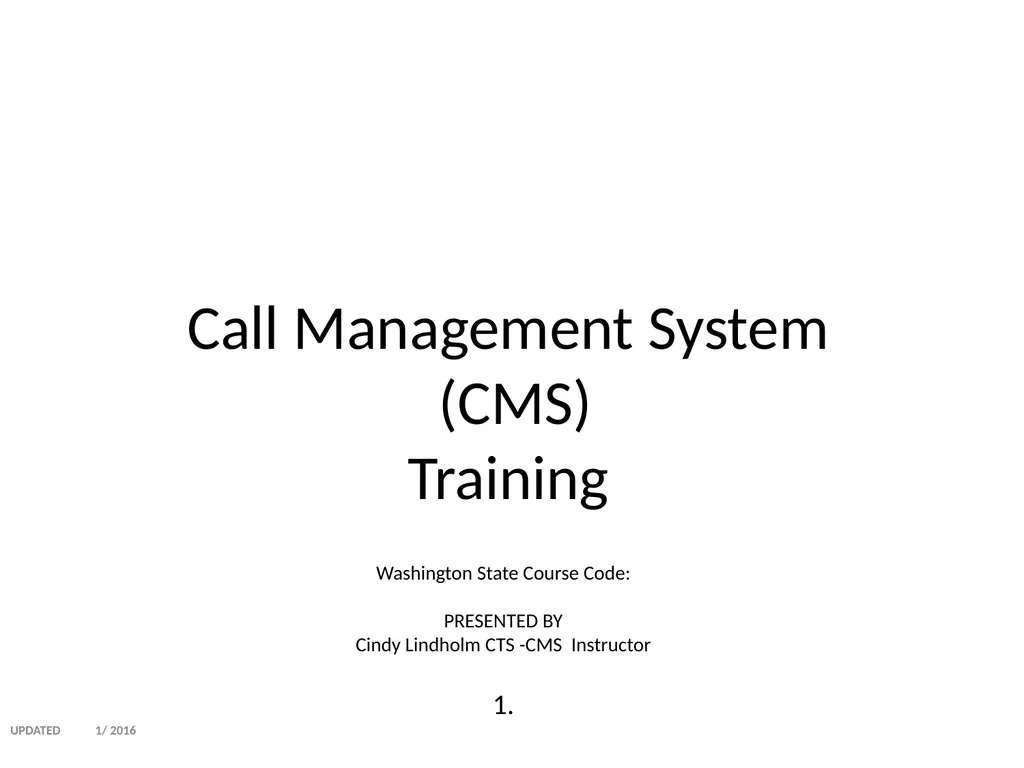 Call Management System (CMS)
Training

Washington State Course Code:

PRESENTED BY
Cindy Lindholm CTS -CMS Instructor

1.

UPDATED 1/ 2016